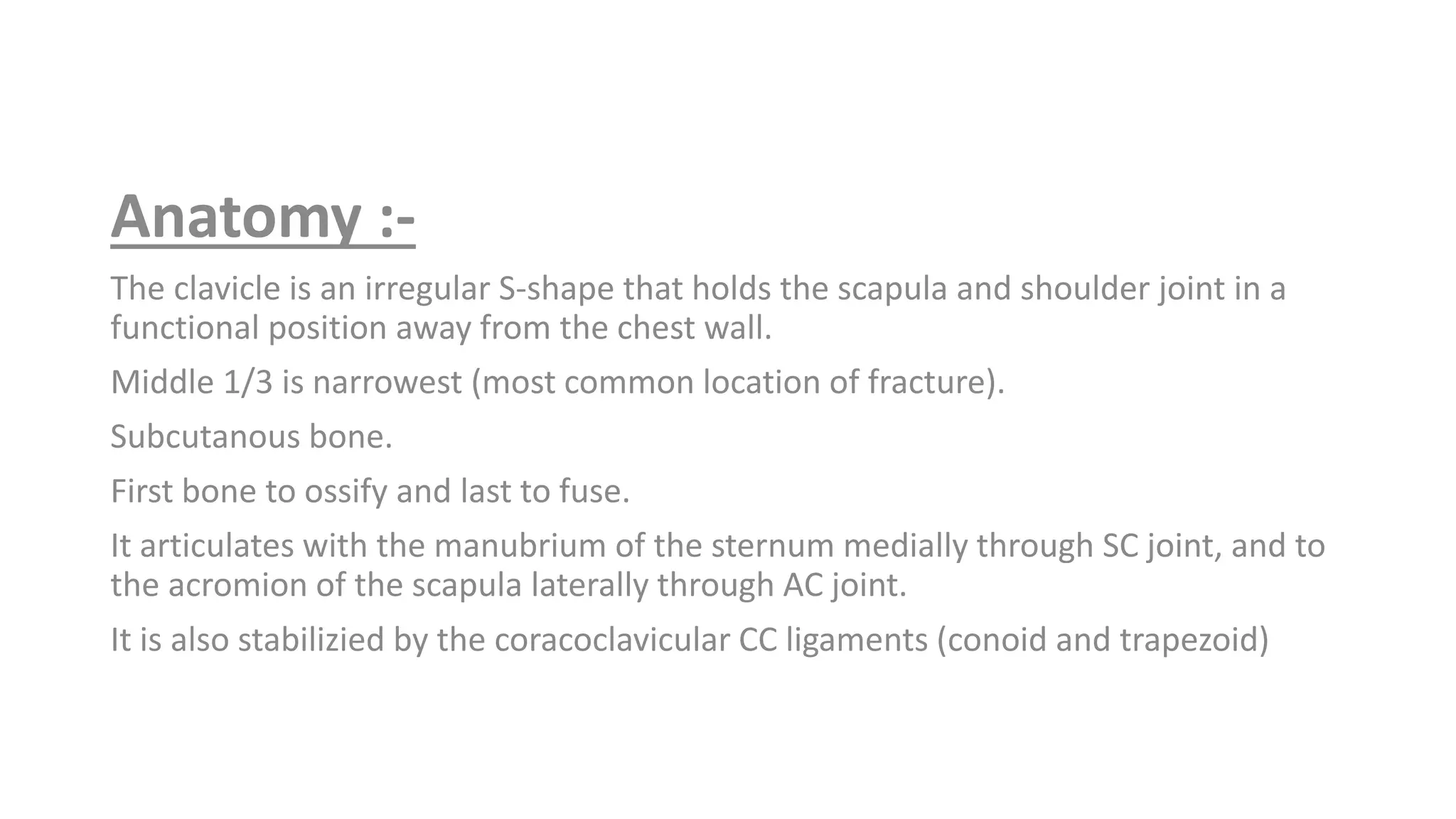 Anatomy :-

The clavicle is an irregular S-shape that holds the scapula and shoulder joint in a functional position away from the chest wall.

Middle 1/3 is narrowest (most common location of fracture).

Subcutanous bone.

First bone to ossify and last to fuse.

It articulates with the manubrium of the sternum medially through SC joint, and to the acromion of the scapula laterally through AC joint.

It is also stabilizied by the coracoclavicular CC ligaments (conoid and trapezoid)